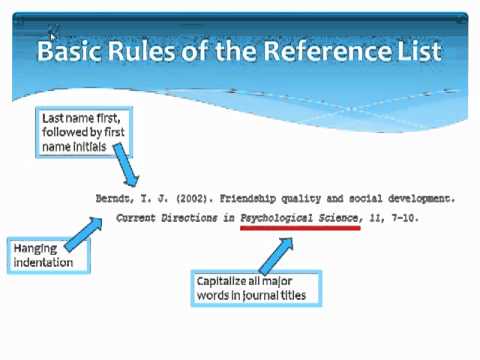 Basic Rules of the Reference List

Last name first, followed by first name initials

Berndt, T. J. (2002). Friendship quality and social development. Current Directions in Psychological Science, 11, 7-10.

Hanging indentation

Capitalize all major words in journal titles